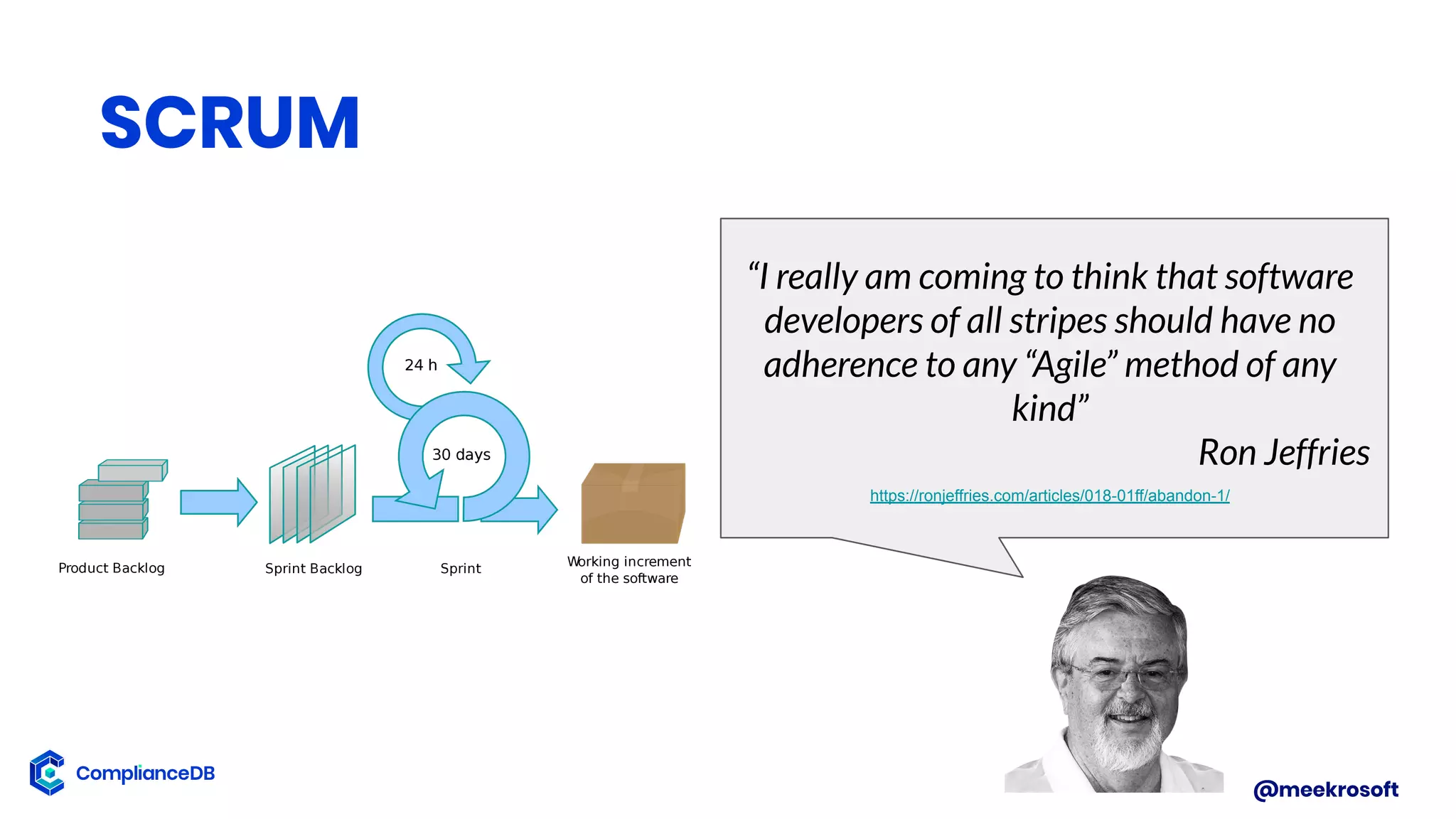 SCRUM

24 h

30 days

Product Backlog

Sprint Backlog

Sprint

Working increment of the software

“I really am coming to think that software developers of all stripes should have no adherence to any “Agile” method of any kind”

Ron Jeffries

https://ronjeffries.com/articles/018-01ff/abandon-1/

ComplianceDB

@meekrosoft